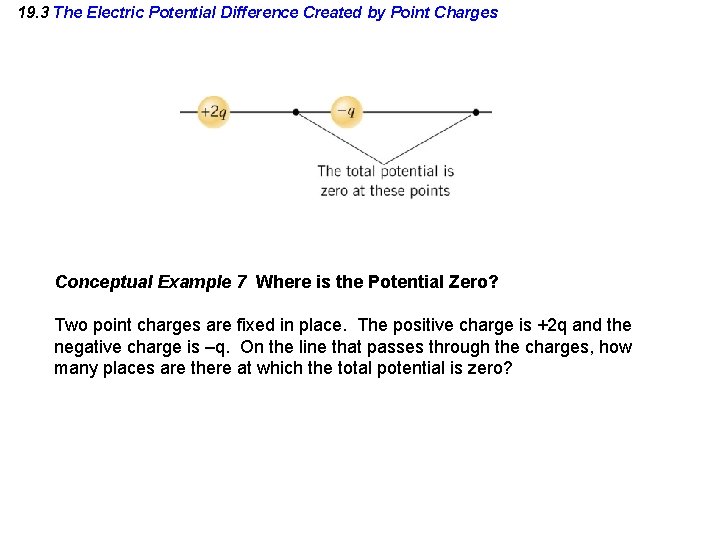 19.3 The Electric Potential Difference Created by Point Charges

$+2q$

$-q$

The total potential is zero at these points

Conceptual Example 7 Where is the Potential Zero?

Two point charges are fixed in place. The positive charge is +2q and the negative charge is –q. On the line that passes through the charges, how many places are there at which the total potential is zero?